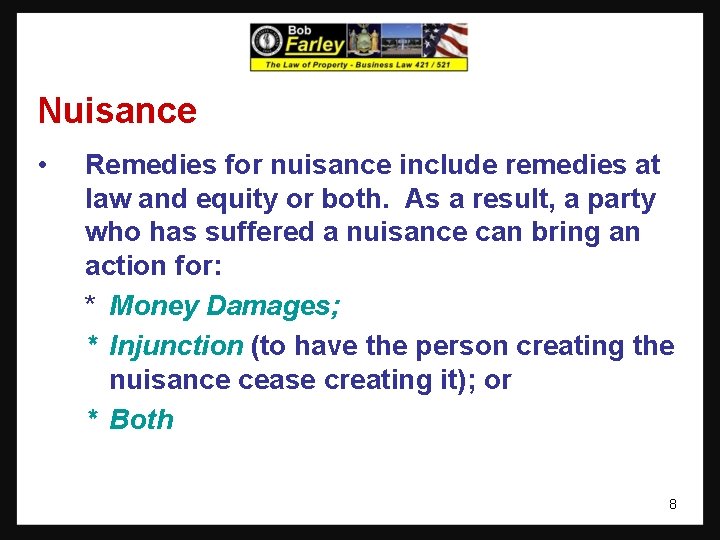 Bob Farley
The Law of Property - Business Law 421 / 521

Nuisance

• Remedies for nuisance include remedies at law and equity or both. As a result, a party who has suffered a nuisance can bring an action for:

* Money Damages;

* Injunction (to have the person creating the nuisance cease creating it); or

* Both

8